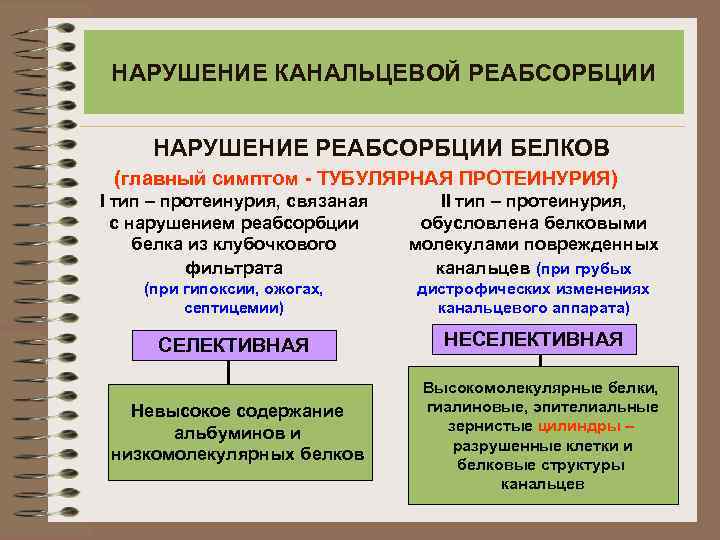 НАРУШЕНИЕ КАНАЛЬЦЕВОЙ РЕАБСОРБЦИИ

НАРУШЕНИЕ РЕАБСОРБЦИИ БЕЛКОВ

(главный симптом - ТУБУЛЯРНАЯ ПРОТЕИНУРИЯ)

I тип – протеинурия, связаная с нарушением реабсорбции белка из клубочкового фильтрата (при гипоксии, ожогах, септицемии)

СЕЛЕКТИВНАЯ

Невысокое содержание альбуминов и низкомолекулярных белков

II тип – протеинурия, обусловлена белковыми молекулами поврежденных канальцев (при грубых дистрофических изменениях канальцевого аппарата)

НЕСЕЛЕКТИВНАЯ

Высокомолекулярные белки, гиалиновые, эпителиальные зернистые цилиндры – разрушенные клетки и белковые структуры канальцев